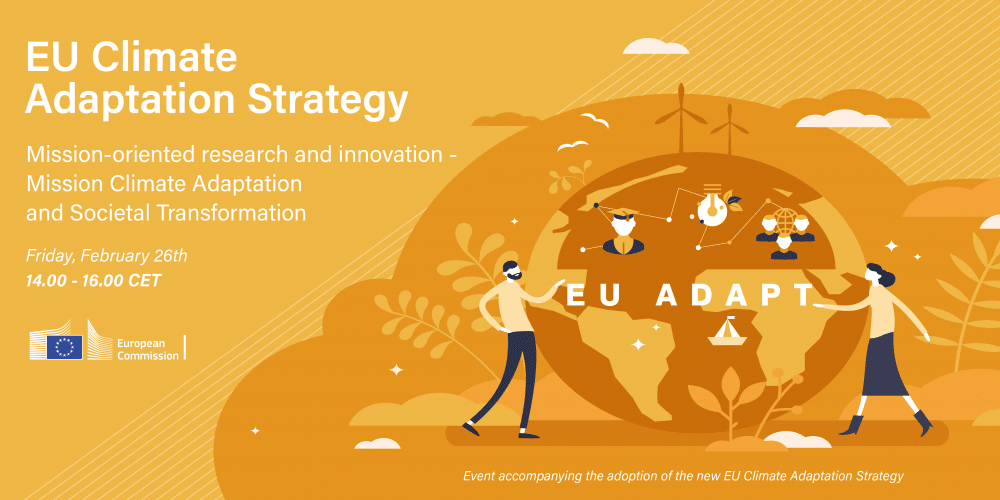 EU Climate Adaptation Strategy

Mission-oriented research and innovation - Mission Climate Adaptation and Societal Transformation

Friday, February 26th
14.00 - 16.00 CET

European Commission

EU ADAPT

Event accompanying the adoption of the new EU Climate Adaptation Strategy